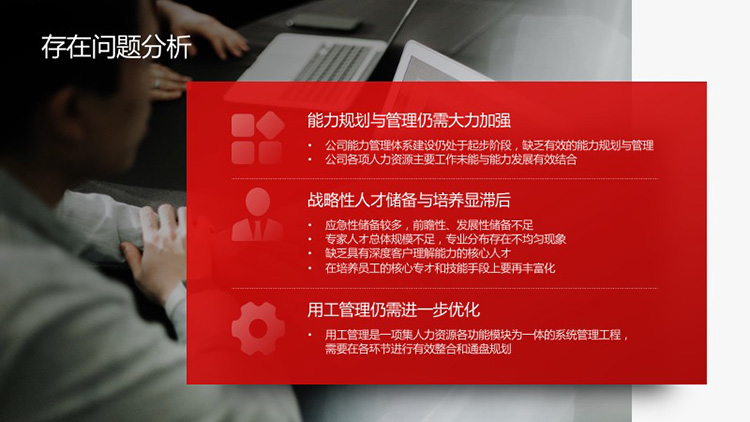 存在问题分析

能力规划与管理仍需大力加强

• 公司能力管理体系建设仍处于起步阶段，缺乏有效的能力规划与管理
• 公司各项人力资源主要工作未能与能力发展有效结合

战略性人才储备与培养显滞后

• 应急性储备较多，前瞻性、发展性储备不足
• 专家人才总体规模不足，专业分布存在不均匀现象
• 缺乏具有深度客户理解能力的核心人才
• 在培养员工的核心专才和技能手段上要再丰富化

用工管理仍需进一步优化

• 用工管理是一项集人力资源各功能模块为一体的系统管理工程，需要在各环节进行有效整合和通盘规划